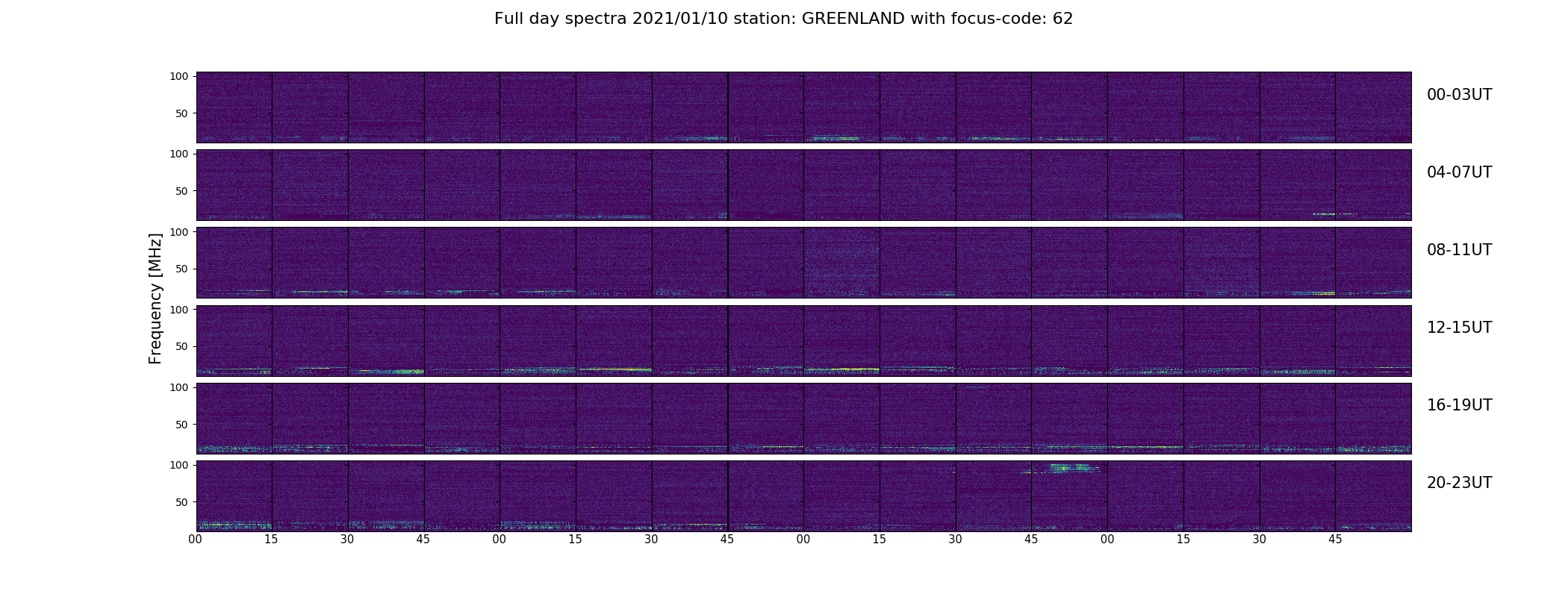 Full day spectra 2021/01/10 station: GREENLAND with focus-code: 62

Frequency [MHz]

100
50
00-03UT

100
50
04-07UT

100
50
08-11UT

100
50
12-15UT

100
50
16-19UT

100
50
20-23UT

00 15 30 45 00 15 30 45 00 15 30 45 00 15 30 45